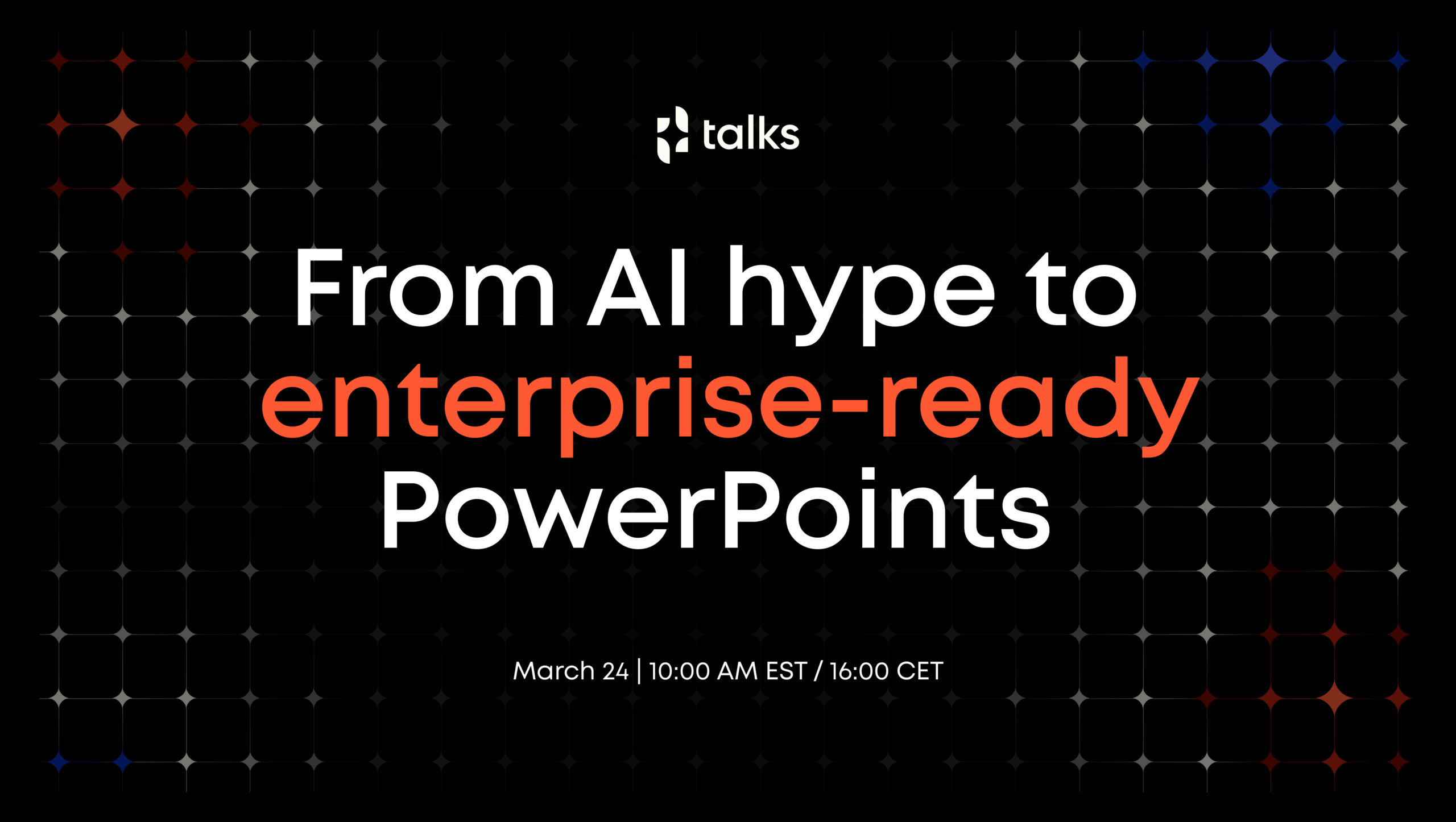 talks

From AI hype to enterprise-ready PowerPoints

March 24 | 10:00 AM EST / 16:00 CET